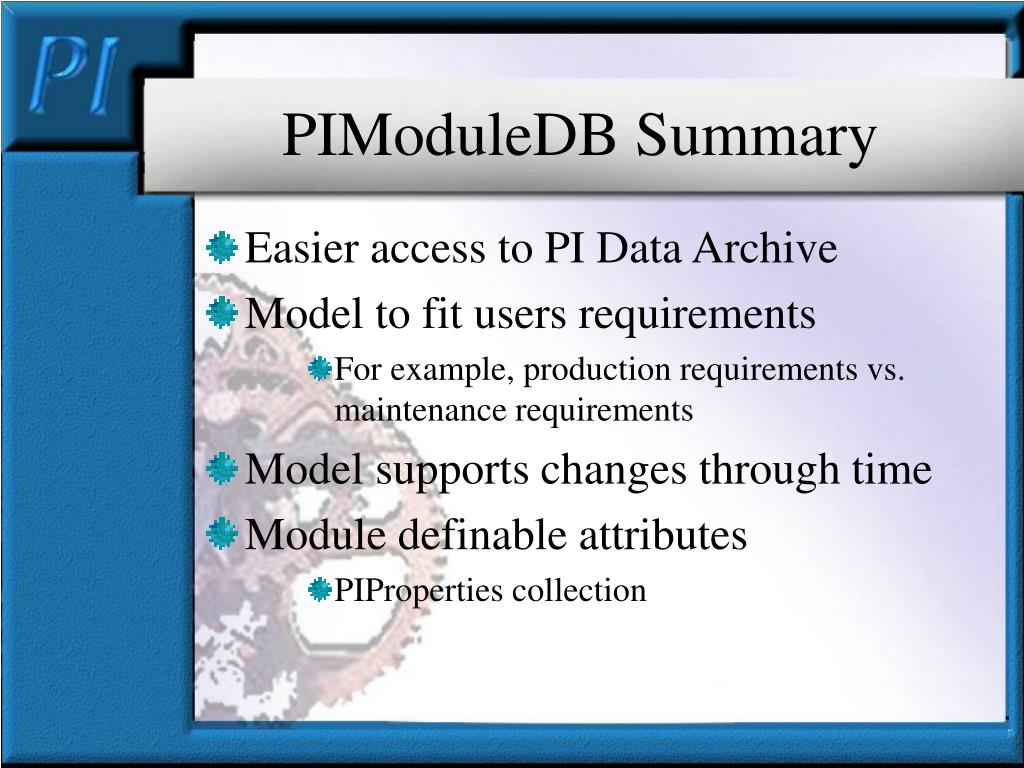 PI

PIModuleDB Summary

Easier access to PI Data Archive

Model to fit users requirements

For example, production requirements vs. maintenance requirements

Model supports changes through time

Module definable attributes

PIProperties collection